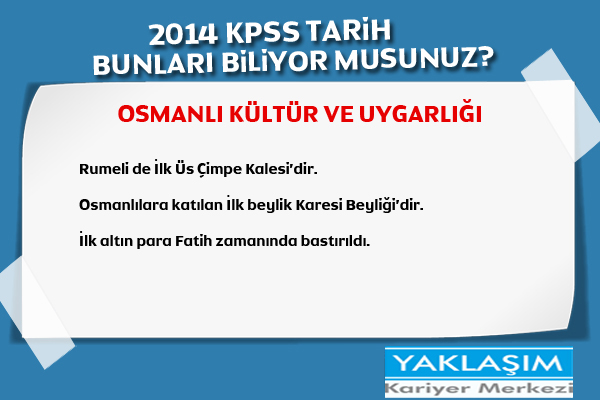 2014 KPSS TARİH
BUNLARI BİLİYOR MUSUNUZ?

OSMANLI KÜLTÜR VE UYGARLIĞI

Rumeli de İlk Üs Çimpe Kalesi'dir.

Osmanlılara katılan İlk beylik Karesi Beyliği'dir.

İlk altın para Fatih zamanında bastırıldı.

YAKLAŞIM
Kariyer Merkezi